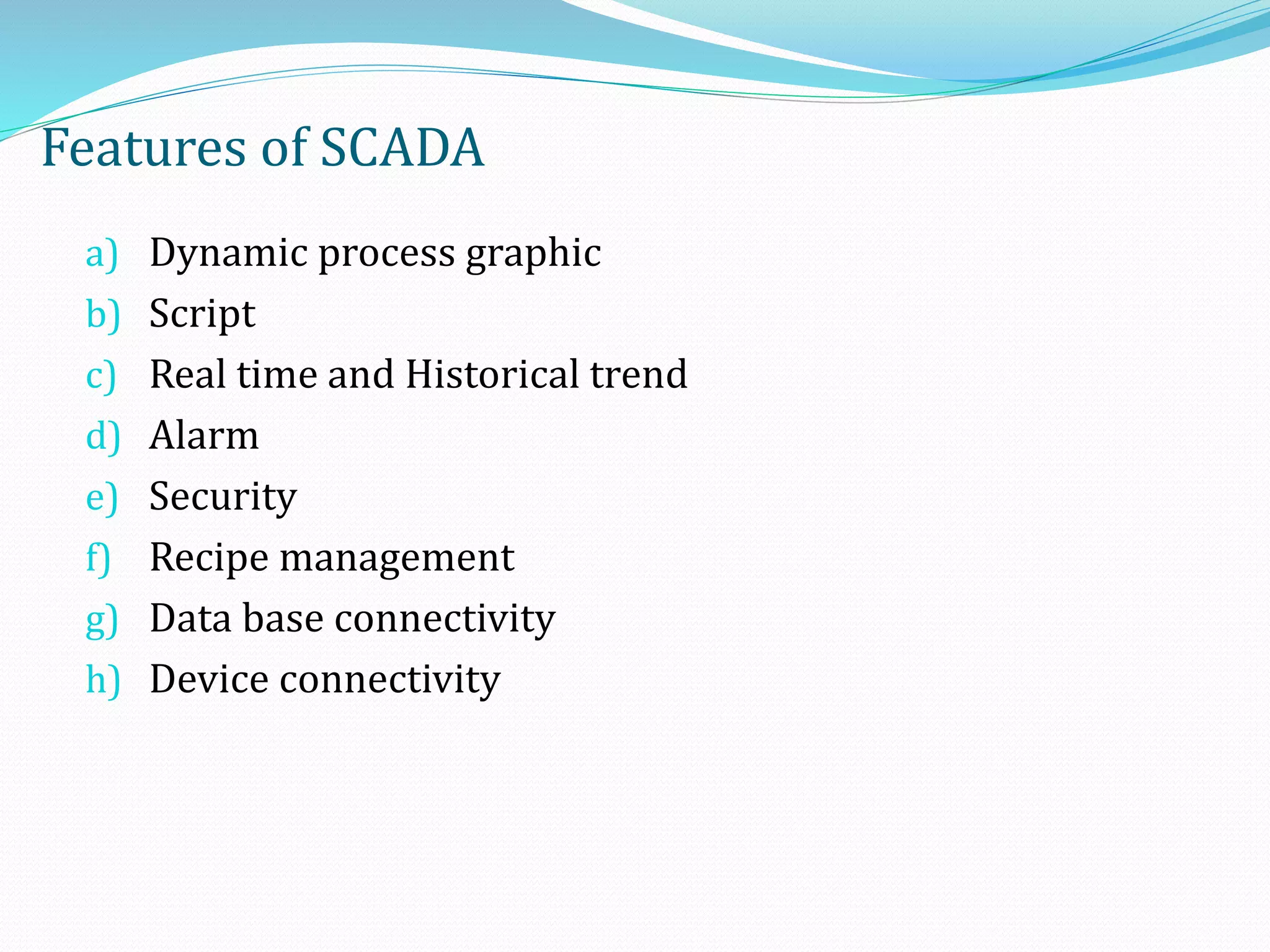 Features of SCADA

a) Dynamic process graphic
b) Script
c) Real time and Historical trend
d) Alarm
e) Security
f) Recipe management
g) Data base connectivity
h) Device connectivity